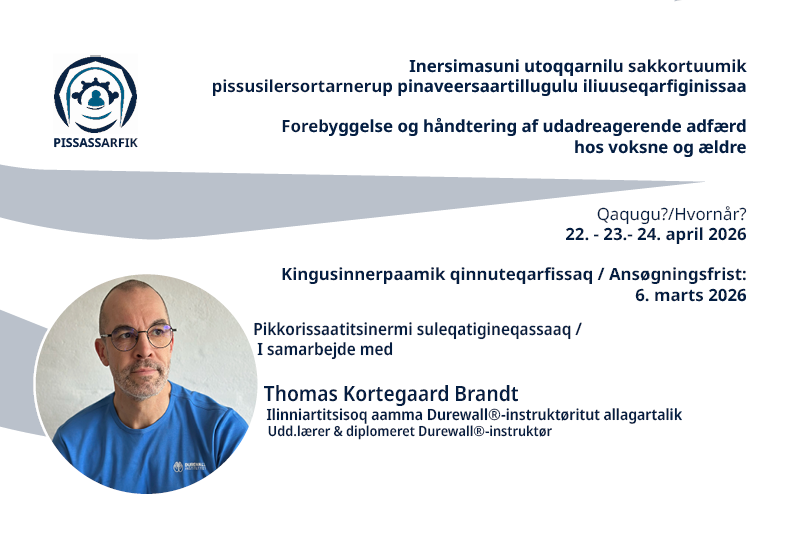 PISSASSARFIK

Inersimasuni utoqqarnilu sakkortuumik pissusilersortarnerup pinaveersaartillugulu iliuuseqarfiginissaa

Forebyggelse og håndtering af udadreagerende adfærd hos voksne og ældre

Qaqugu?/Hvornår?
22. - 23.- 24. april 2026

Kingusinnerpaamik qinnuteqarfissaq / Ansøgningsfrist:
6. marts 2026

Pikkorissaatitsinermi suleqatigineqassaaq /
I samarbejde med

Thomas Kortegaard Brandt
Ilinniartitsisoq aamma Durewall®-instruktøritut allagartalik
Udd.lærer & diplomeret Durewall®-instruktør

DUREWALL INSTITUTTET